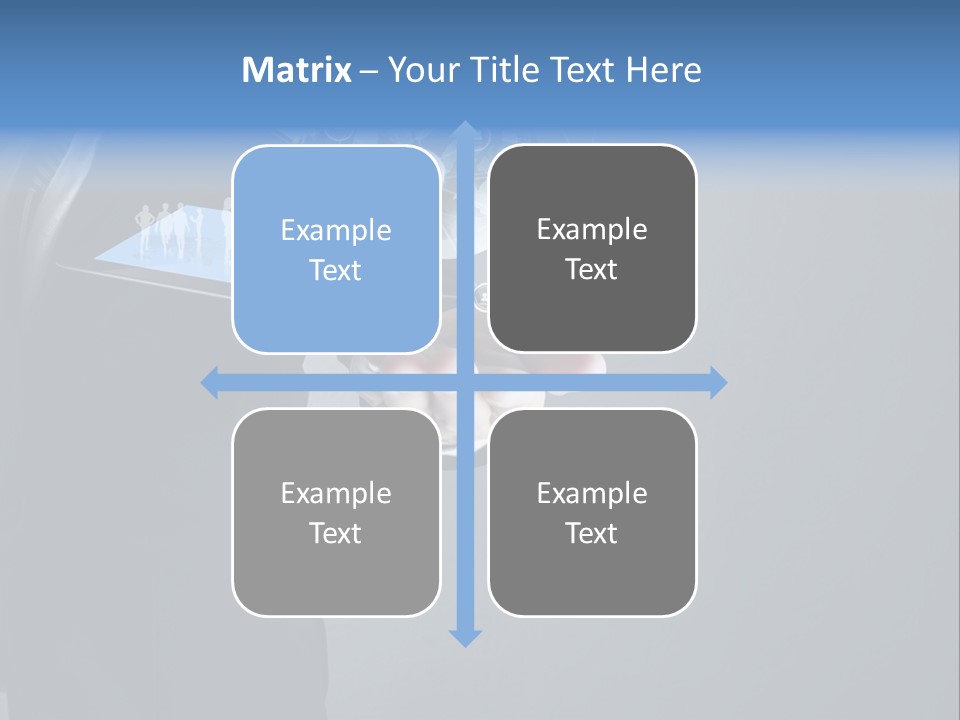 Matrix – Your Title Text Here

Example Text

Example Text

Example Text

Example Text